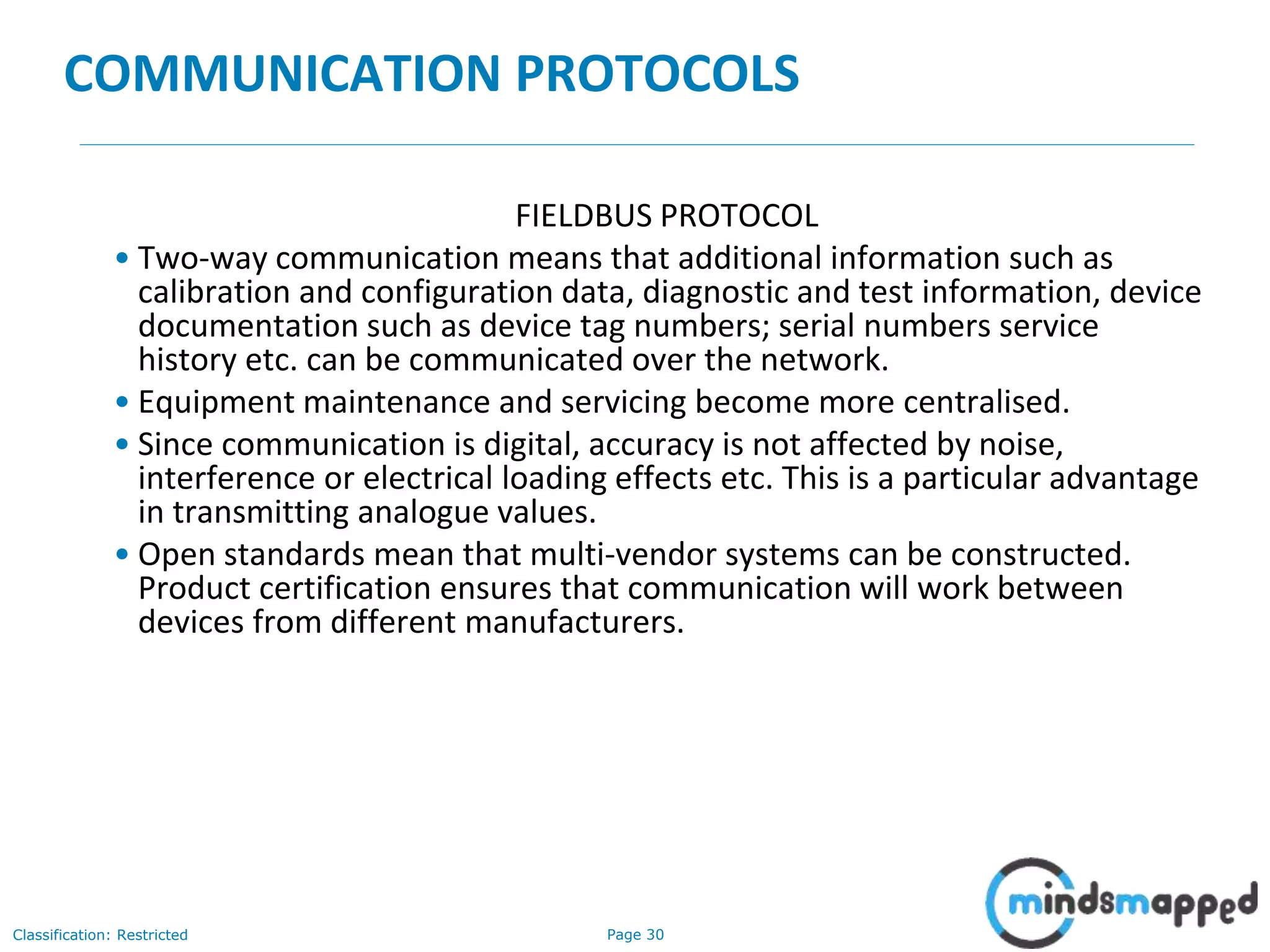 COMMUNICATION PROTOCOLS

FIELDBUS PROTOCOL

• Two-way communication means that additional information such as calibration and configuration data, diagnostic and test information, device documentation such as device tag numbers; serial numbers service history etc. can be communicated over the network.

• Equipment maintenance and servicing become more centralised.

• Since communication is digital, accuracy is not affected by noise, interference or electrical loading effects etc. This is a particular advantage in transmitting analogue values.

• Open standards mean that multi-vendor systems can be constructed. Product certification ensures that communication will work between devices from different manufacturers.

Classification: Restricted

Page 30

mindsmapped